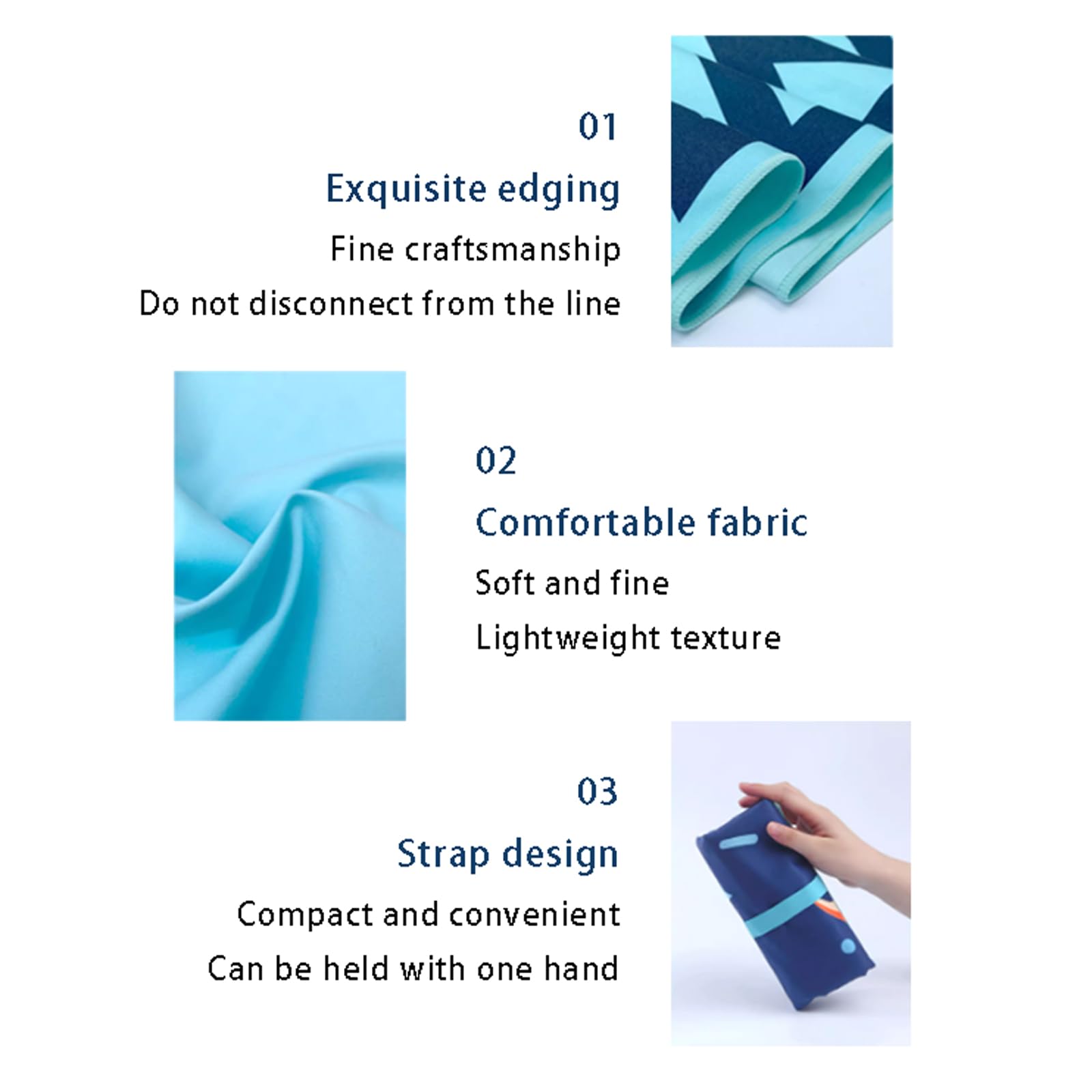 01

Exquisite edging

Fine craftsmanship

Do not disconnect from the line

02

Comfortable fabric

Soft and fine

Lightweight texture

03

Strap design

Compact and convenient

Can be held with one hand